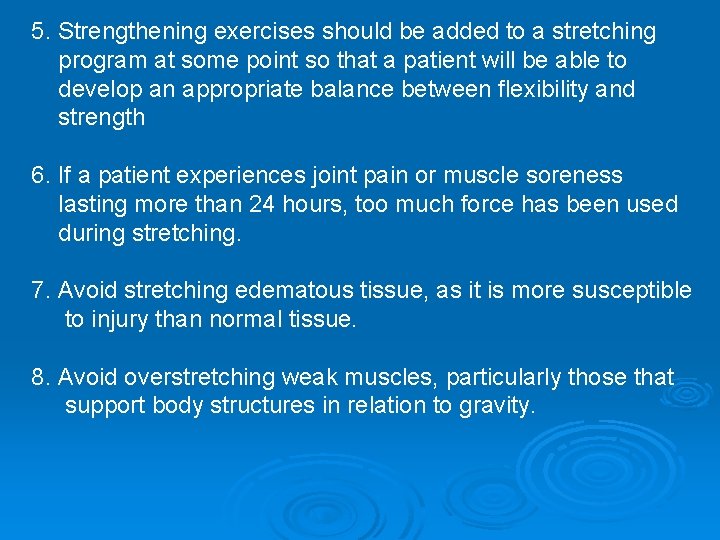 5. Strengthening exercises should be added to a stretching program at some point so that a patient will be able to develop an appropriate balance between flexibility and strength

6. If a patient experiences joint pain or muscle soreness lasting more than 24 hours, too much force has been used during stretching.

7. Avoid stretching edematous tissue, as it is more susceptible to injury than normal tissue.

8. Avoid overstretching weak muscles, particularly those that support body structures in relation to gravity.